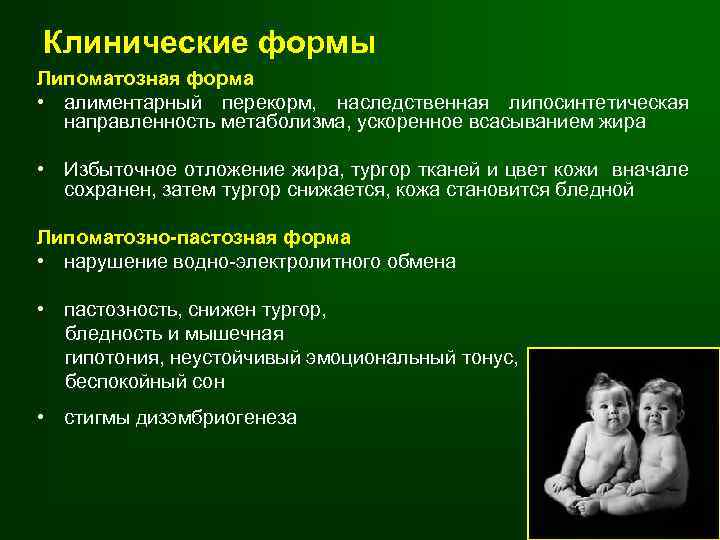 Клинические формы

Липоматозная форма

• алиментарный перекорм, наследственная липосинтетическая направленность метаболизма, ускоренное всасыванием жира

• Избыточное отложение жира, тургор тканей и цвет кожи вначале сохранен, затем тургор снижается, кожа становится бледной

Липоматозно-пастозная форма

• нарушение водно-электролитного обмена

• пастозность, снижен тургор, бледность и мышечная гипотония, неустойчивый эмоциональный тонус, беспокойный сон

• стигмы дизэмбриогенеза